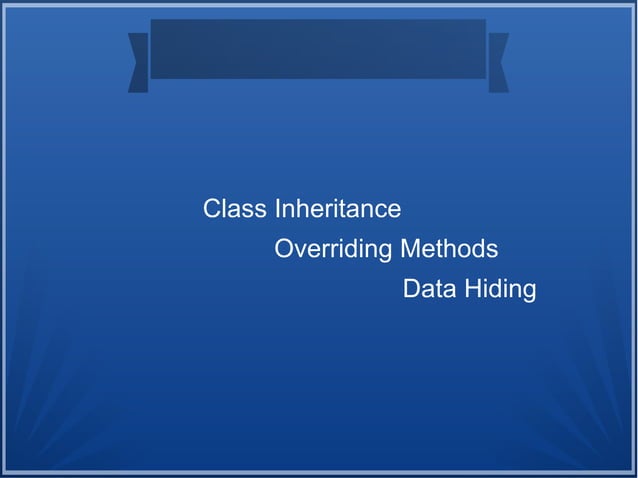 Class Inheritance

Overriding Methods

Data Hiding